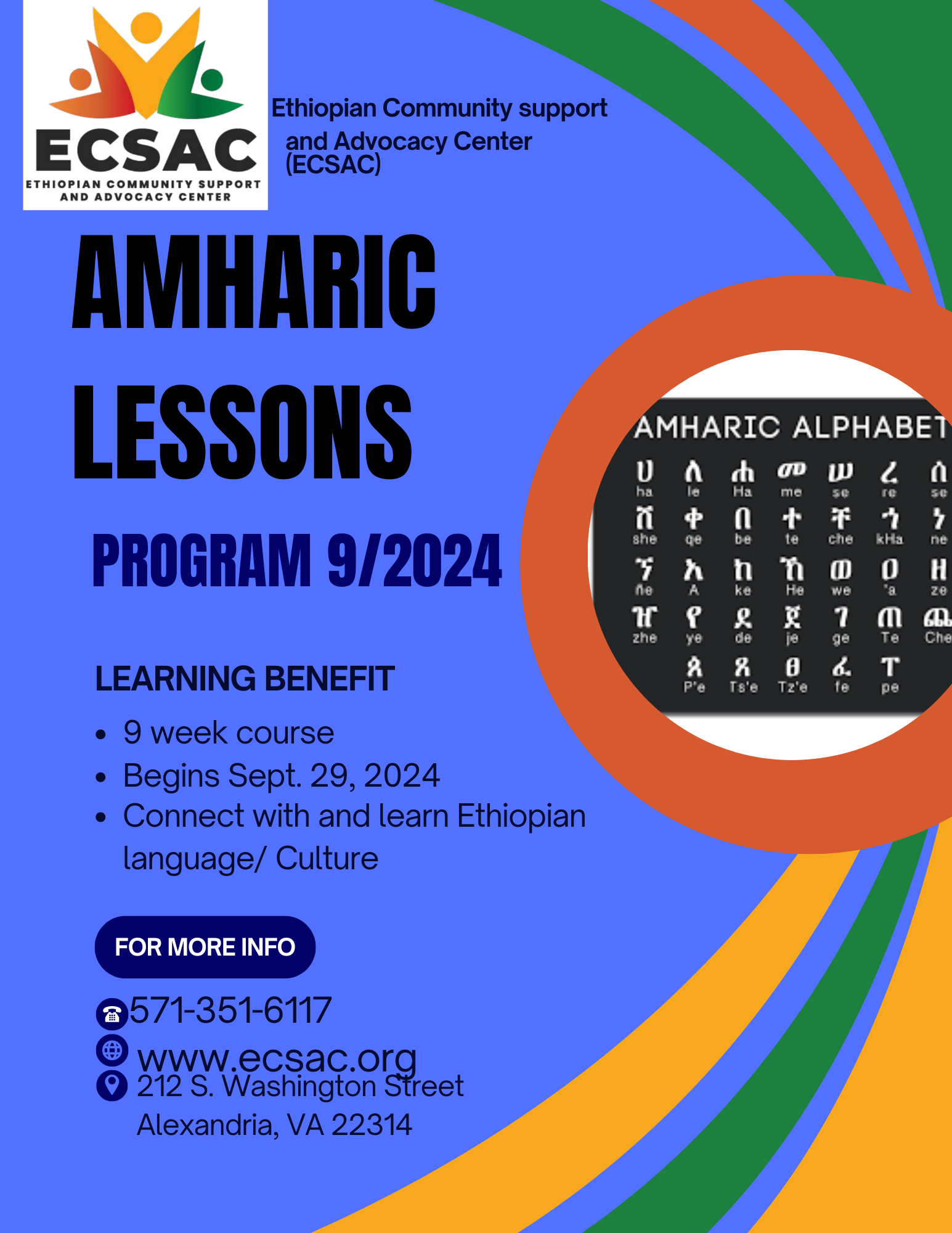 ECSAC
ETHIOPIAN COMMUNITY SUPPORT AND ADVOCACY CENTER

Ethiopian Community support and Advocacy Center (ECSAC)

AMHARIC LESSONS

PROGRAM 9/2024

AMHARIC ALPHABET

| ሀ | ለ | ሐ | መ | ሠ | ረ | ሰ |
|---|---|---|---|---|---|---|
| ha | le | Ha | me | se | re | se |
| ሸ | ቀ | በ | ተ | ቸ | ኀ | ነ |
| she | qe | be | te | che | kHa | ne |
| ኘ | አ | ከ | ኸ | ወ | ዐ | ዘ |
| ñe | A | ke | He | we | 'a | ze |
| ዠ | የ | ደ | ጀ | ገ | ጠ | ጨ |
| zhe | ye | de | je | ge | Te | Che |
| | ጰ | ጸ | ፀ | ፈ | ፐ | |
| | P'e | Ts'e | Tz'e | fe | pe | |

LEARNING BENEFIT

• 9 week course
• Begins Sept. 29, 2024
• Connect with and learn Ethiopian language/ Culture

FOR MORE INFO

571-351-6117
www.ecsac.org
212 S. Washington Street
Alexandria, VA 22314